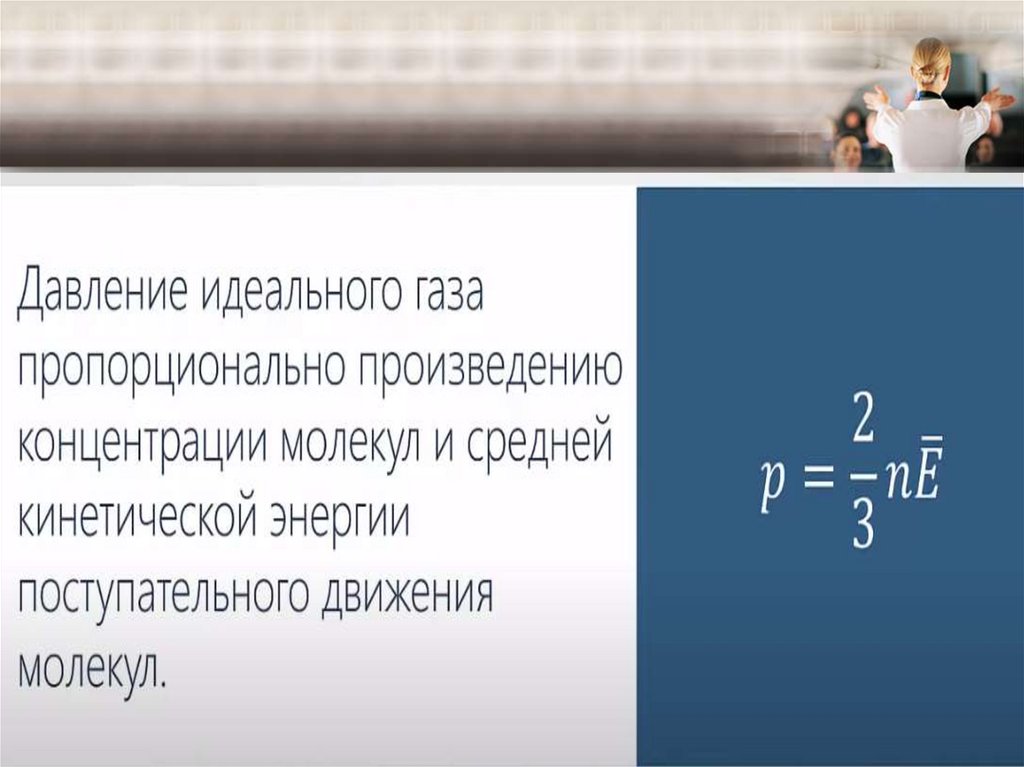 Давление идеального газа пропорционально произведению концентрации молекул и средней кинетической энергии поступательного движения молекул.

$p = \frac{2}{3}n\bar{E}$